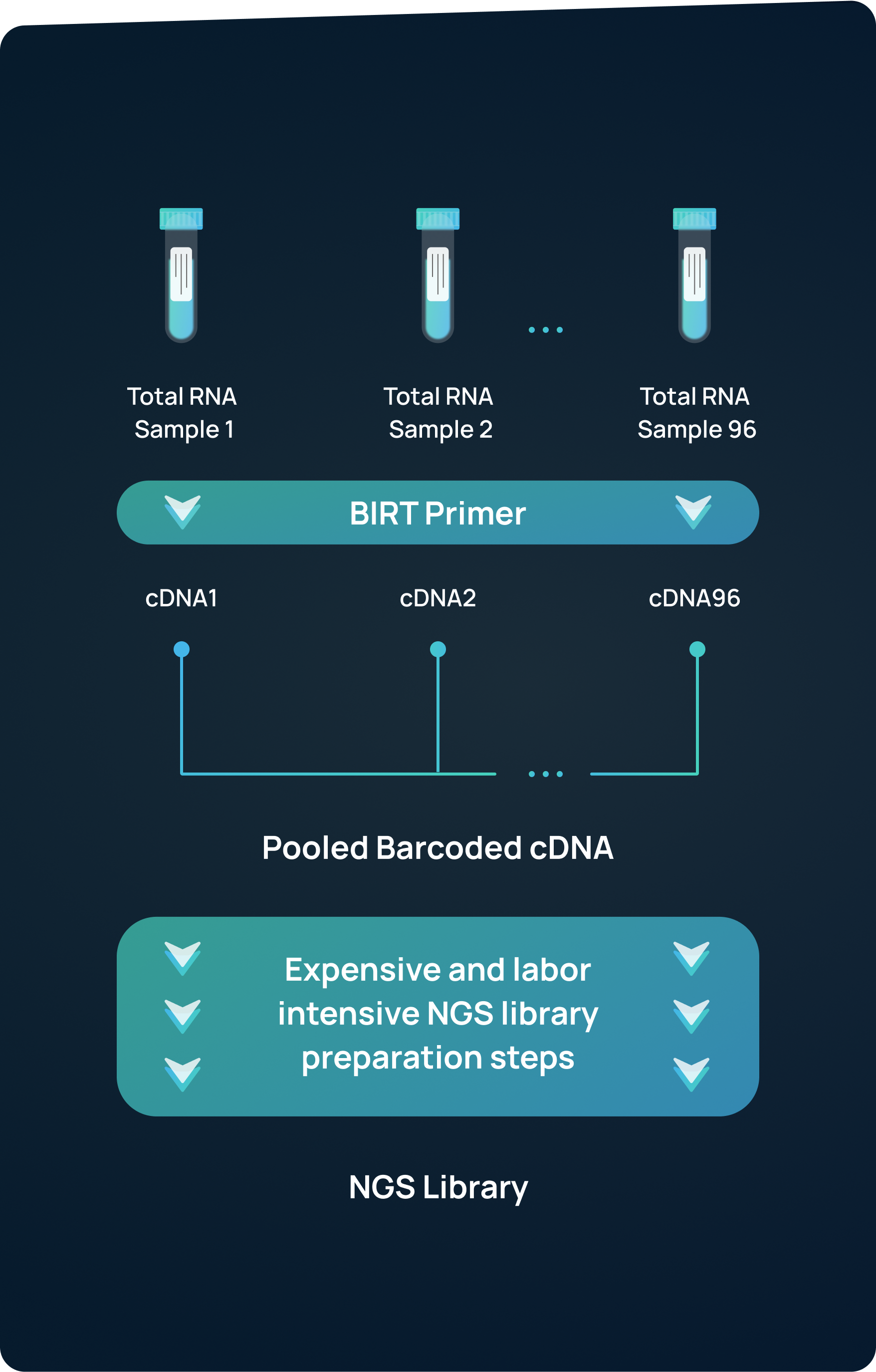 Total RNA
Sample 1

Total RNA
Sample 2

...

Total RNA
Sample 96

BIRT Primer

cDNA1

cDNA2

cDNA96

...

Pooled Barcoded cDNA

Expensive and labor intensive NGS library preparation steps

NGS Library